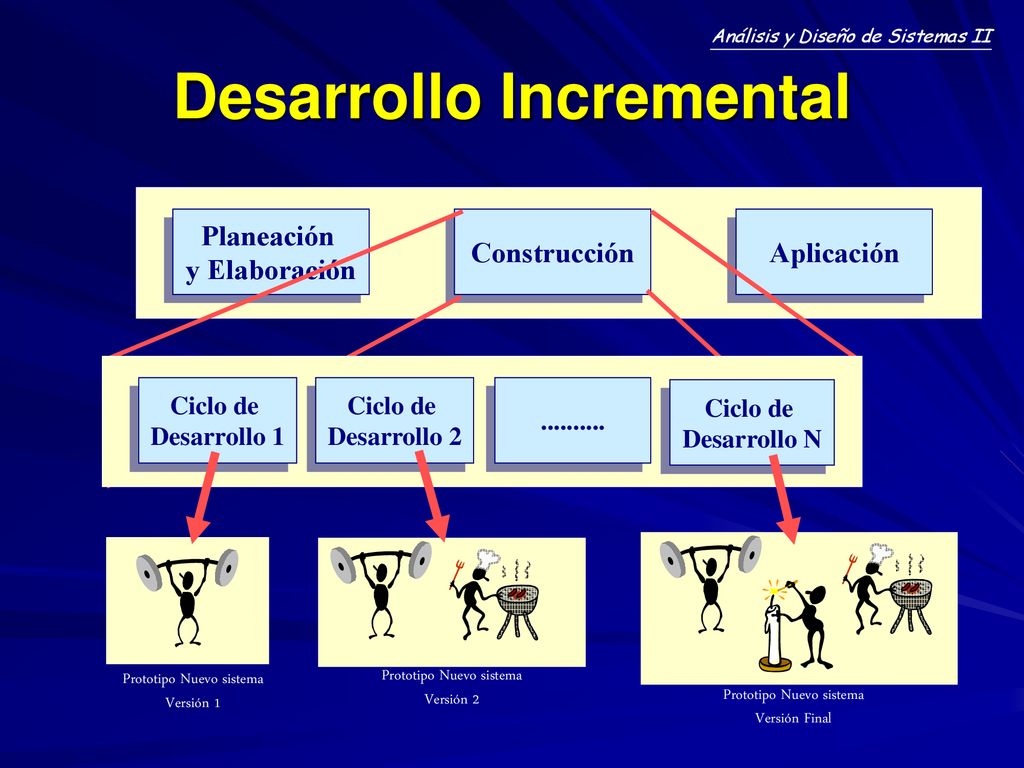 Análisis y Diseño de Sistemas II

Desarrollo Incremental

Planeación y Elaboración

Construcción

Aplicación

Ciclo de Desarrollo 1

Ciclo de Desarrollo 2

..........

Ciclo de Desarrollo N

Prototipo Nuevo sistema
Versión 1

Prototipo Nuevo sistema
Versión 2

Prototipo Nuevo sistema
Versión Final